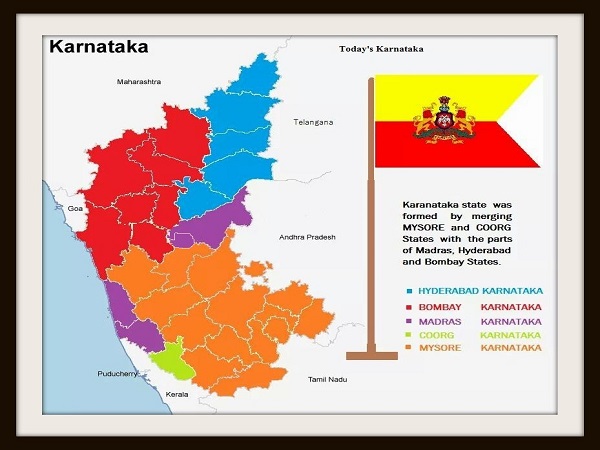 Karnataka

Today's Karnataka

Maharashtra

Telangana

Goa

Andhra Pradesh

Puducherry

Kerala

Tamil Nadu

Karanataka state was formed by merging MYSORE and COORG States with the parts of Madras, Hyderabad and Bombay States.

HYDERABAD KARNATAKA
BOMBAY KARNATAKA
MADRAS KARNATAKA
COORG KARNATAKA
MYSORE KARNATAKA